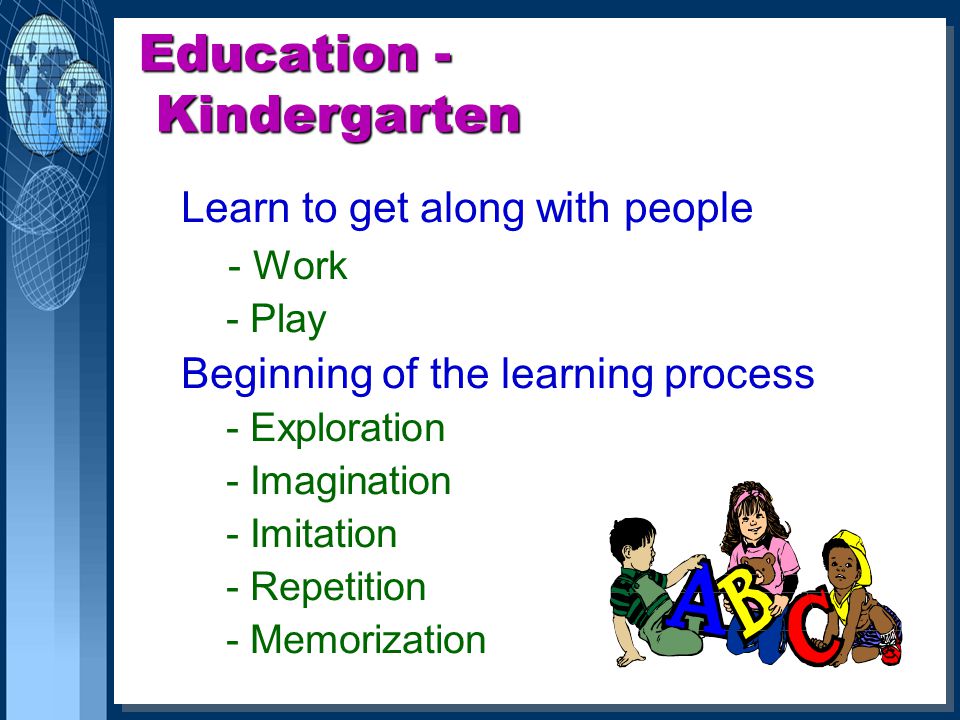 Education - Kindergarten

Learn to get along with people

- Work

- Play

Beginning of the learning process

- Exploration

- Imagination

- Imitation

- Repetition

- Memorization

ABC